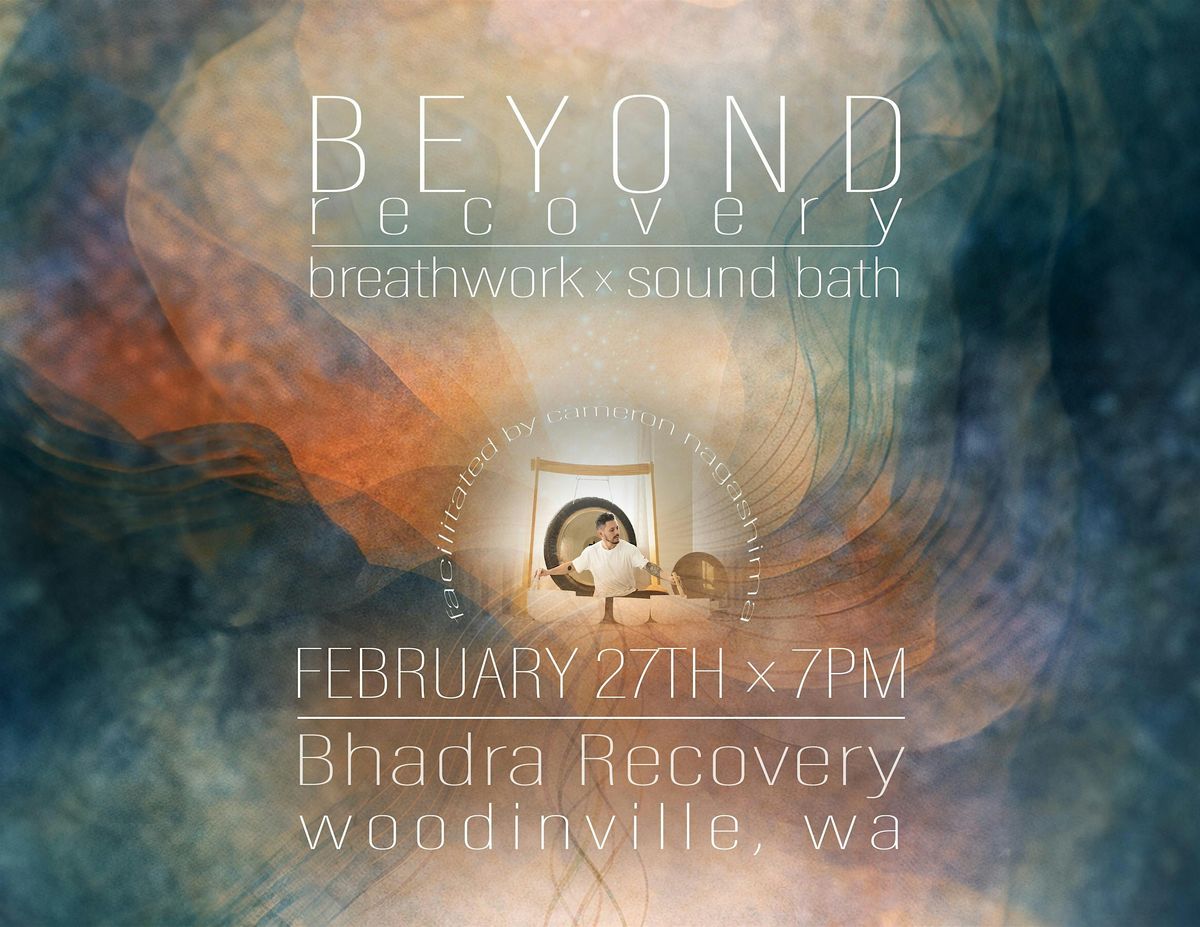 BEYOND
recovery
breathwork × sound bath

facilitated by cameron nagashima

FEBRUARY 27TH × 7PM

Bhadra Recovery
woodinville, wa